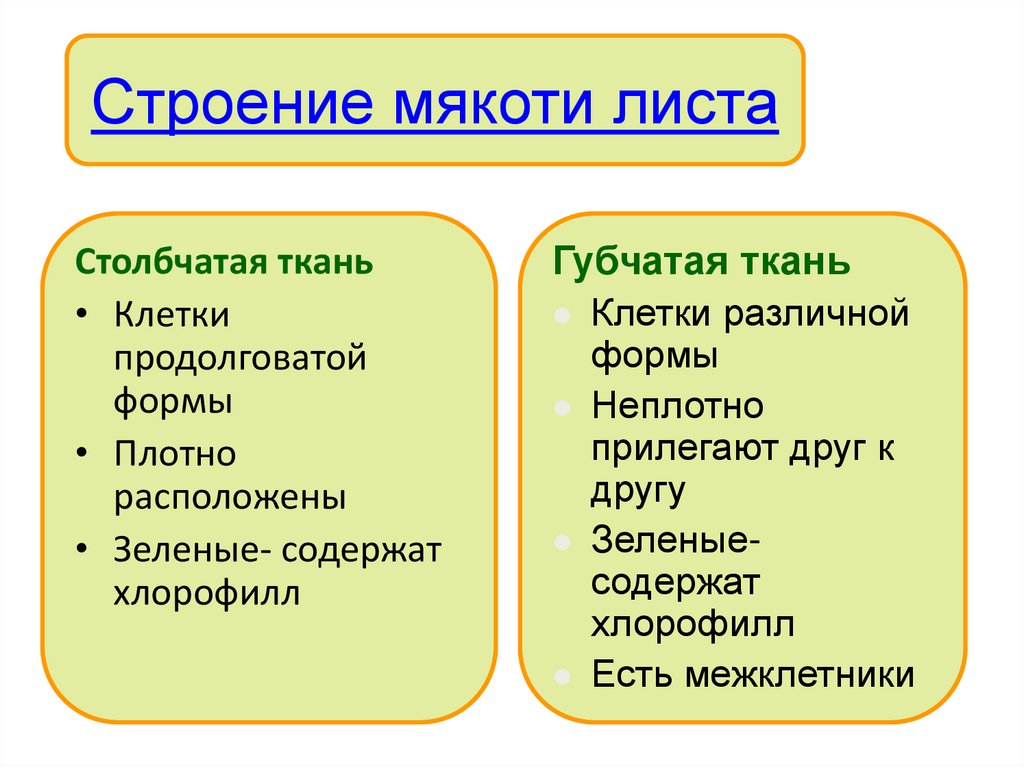 Строение мякоти листа

Столбчатая ткань
• Клетки продолговатой формы
• Плотно расположены
• Зеленые- содержат хлорофилл

Губчатая ткань
• Клетки различной формы
• Неплотно прилегают друг к другу
• Зеленые- содержат хлорофилл
• Есть межклетники